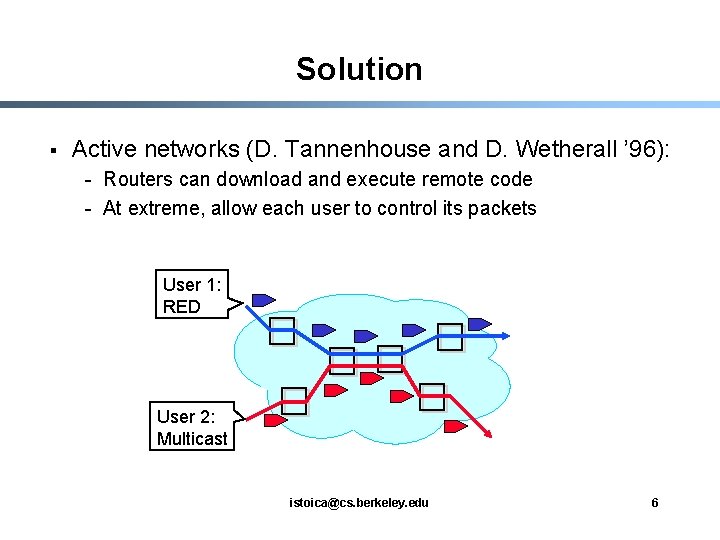 Solution

▪ Active networks (D. Tannenhouse and D. Wetherall '96):
- Routers can download and execute remote code
- At extreme, allow each user to control its packets

User 1: RED

User 2: Multicast

istoica@cs.berkeley.edu

6